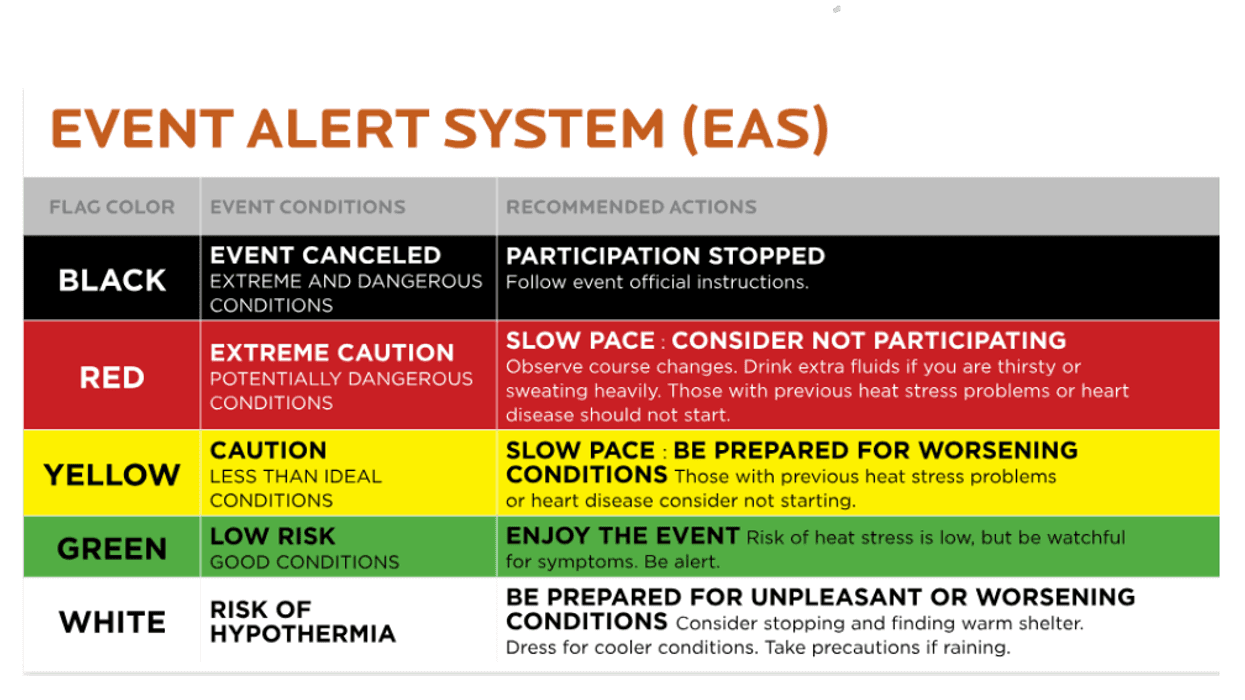 EVENT ALERT SYSTEM (EAS)

| FLAG COLOR | EVENT CONDITIONS | RECOMMENDED ACTIONS |
|---|---|---|
| BLACK | EVENT CANCELED EXTREME AND DANGEROUS CONDITIONS | PARTICIPATION STOPPED Follow event official instructions. |
| RED | EXTREME CAUTION POTENTIALLY DANGEROUS CONDITIONS | SLOW PACE : CONSIDER NOT PARTICIPATING Observe course changes. Drink extra fluids if you are thirsty or sweating heavily. Those with previous heat stress problems or heart disease should not start. |
| YELLOW | CAUTION LESS THAN IDEAL CONDITIONS | SLOW PACE : BE PREPARED FOR WORSENING CONDITIONS Those with previous heat stress problems or heart disease consider not starting. |
| GREEN | LOW RISK GOOD CONDITIONS | ENJOY THE EVENT Risk of heat stress is low, but be watchful for symptoms. Be alert. |
| WHITE | RISK OF HYPOTHERMIA | BE PREPARED FOR UNPLEASANT OR WORSENING CONDITIONS Consider stopping and finding warm shelter. Dress for cooler conditions. Take precautions if raining. |